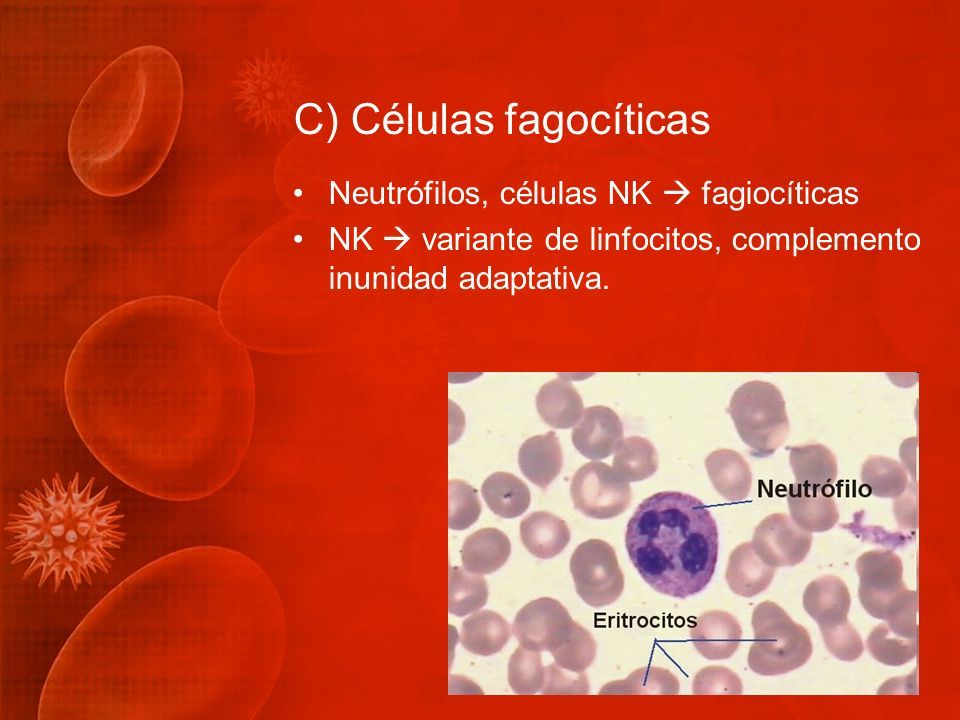 C) Células fagocíticas

• Neutrófilos, células NK → fagiocíticas
• NK → variante de linfocitos, complemento inunidad adaptativa.

Neutrófilo

Eritrocitos